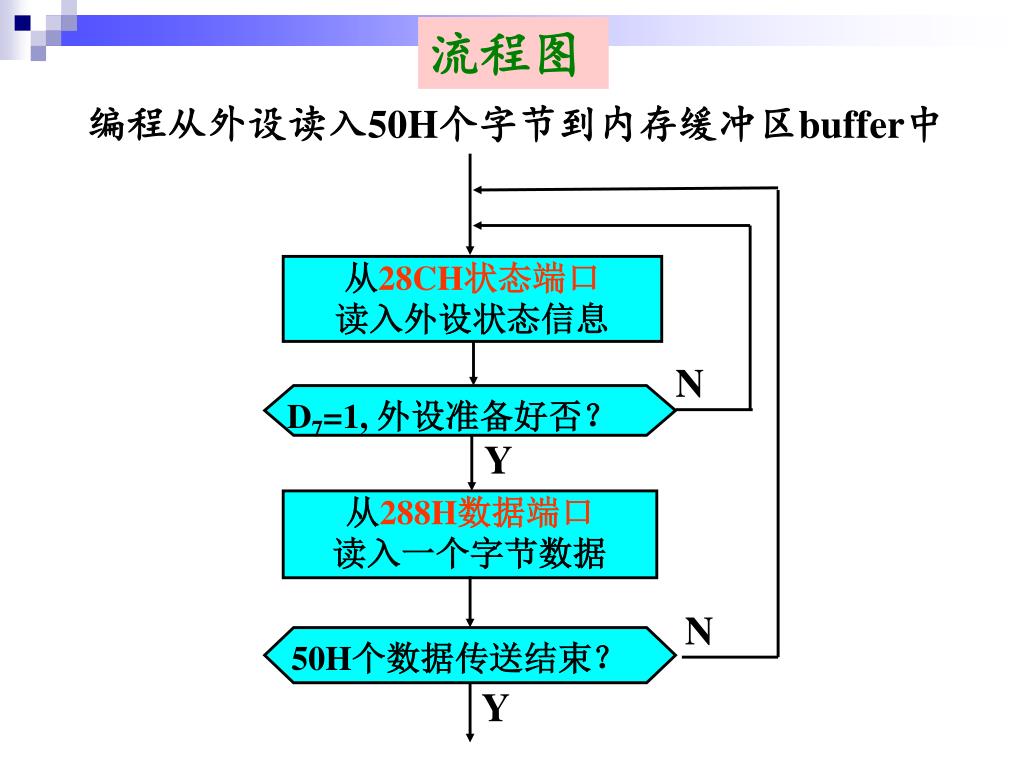 流程图

编程从外设读入50H个字节到内存缓冲区buffer中

从28CH状态端口
读入外设状态信息

$D_7$=1, 外设准备好否？

N

Y

从288H数据端口
读入一个字节数据

50H个数据传送结束？

N

Y